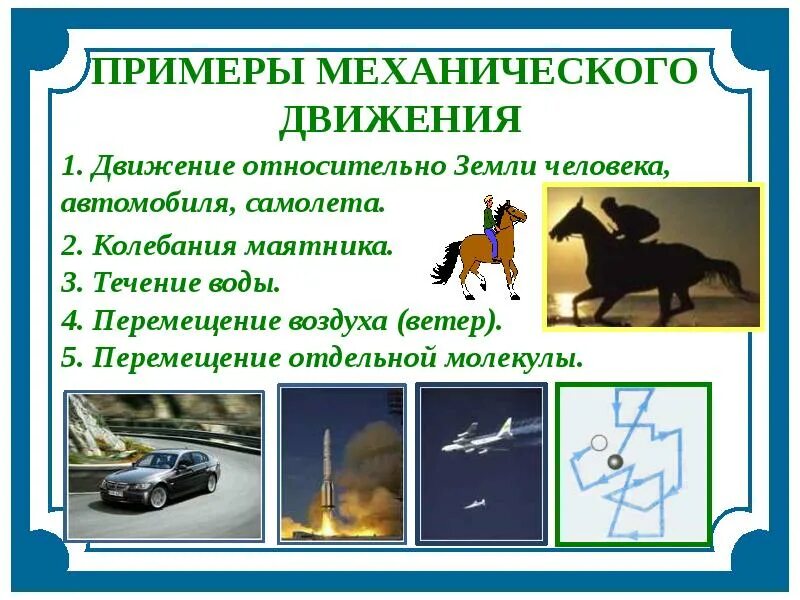 ПРИМЕРЫ МЕХАНИЧЕСКОГО ДВИЖЕНИЯ

1. Движение относительно Земли человека, автомобиля, самолета.

2. Колебания маятника.

3. Течение воды.

4. Перемещение воздуха (ветер).

5. Перемещение отдельной молекулы.